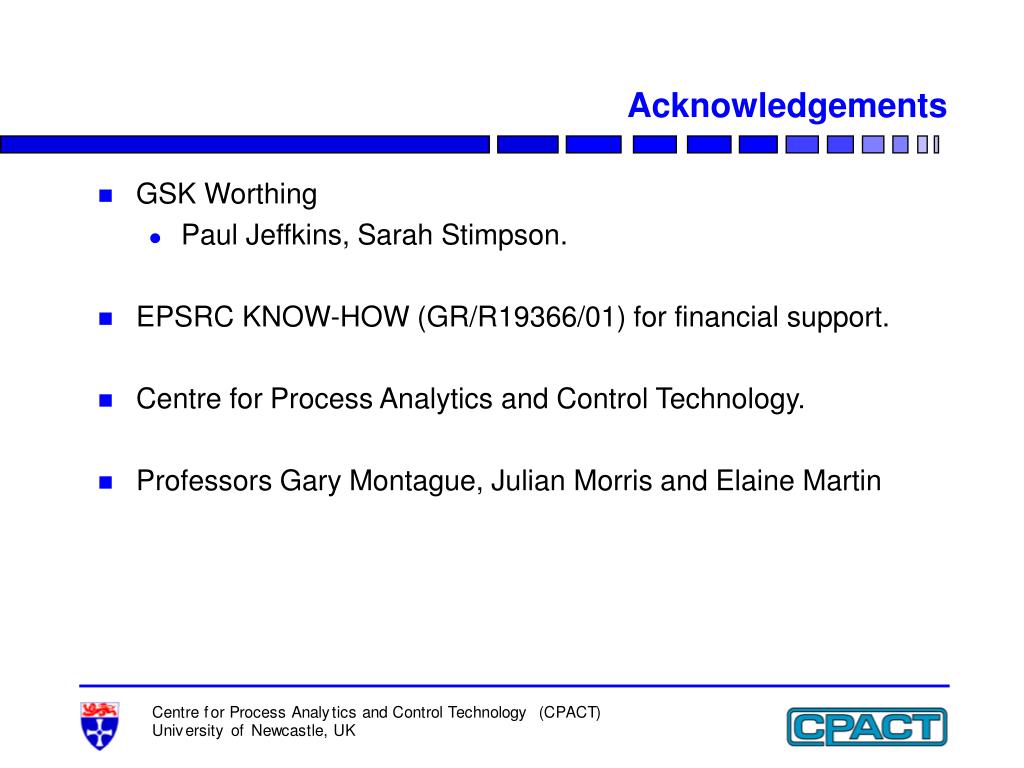 Acknowledgements

GSK Worthing
Paul Jeffkins, Sarah Stimpson.

EPSRC KNOW-HOW (GR/R19366/01) for financial support.

Centre for Process Analytics and Control Technology.

Professors Gary Montague, Julian Morris and Elaine Martin

Centre for Process Analytics and Control Technology (CPACT)
University of Newcastle, UK

CPACT